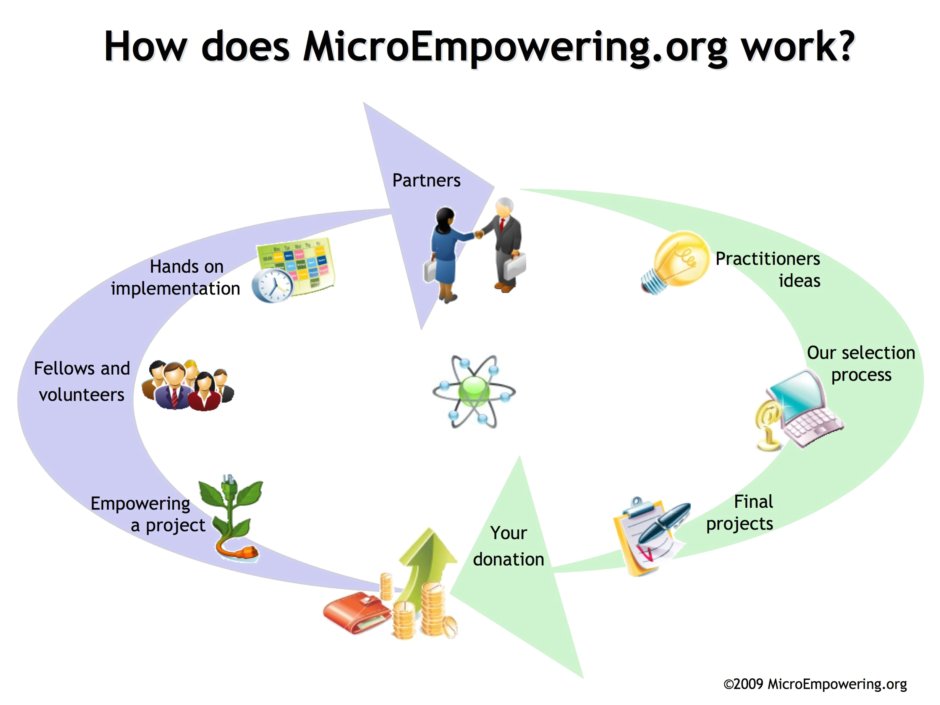 How does MicroEmpowering.org work?

Partners

Practitioners ideas

Our selection process

Final projects

Your donation

Empowering a project

Fellows and volunteers

Hands on implementation

©2009 MicroEmpowering.org